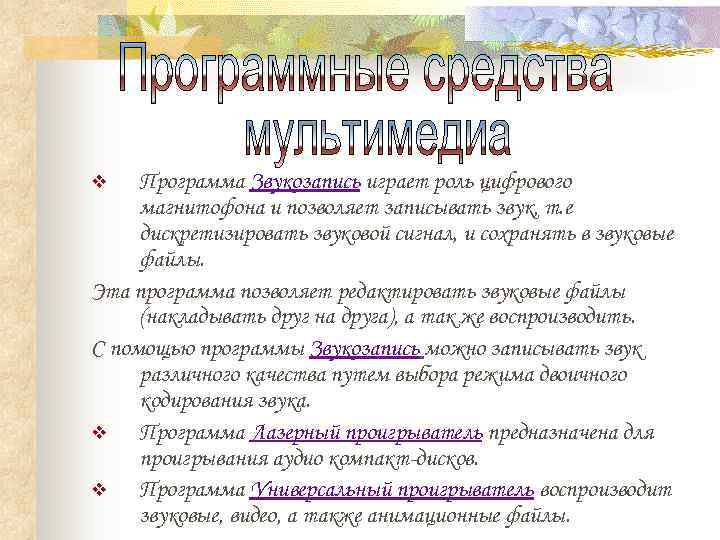 Программные средства мультимедиа

❖ Программа Звукозапись играет роль цифрового магнитофона и позволяет записывать звук, т.е дискретизировать звуковой сигнал, и сохранять в звуковые файлы.

Эта программа позволяет редактировать звуковые файлы (накладывать друг на друга), а так же воспроизводить.

С помощью программы Звукозапись можно записывать звук различного качества путем выбора режима двоичного кодирования звука.

❖ Программа Лазерный проигрыватель предназначена для проигрывания аудио компакт-дисков.

❖ Программа Универсальный проигрыватель воспроизводит звуковые, видео, а также анимационные файлы.